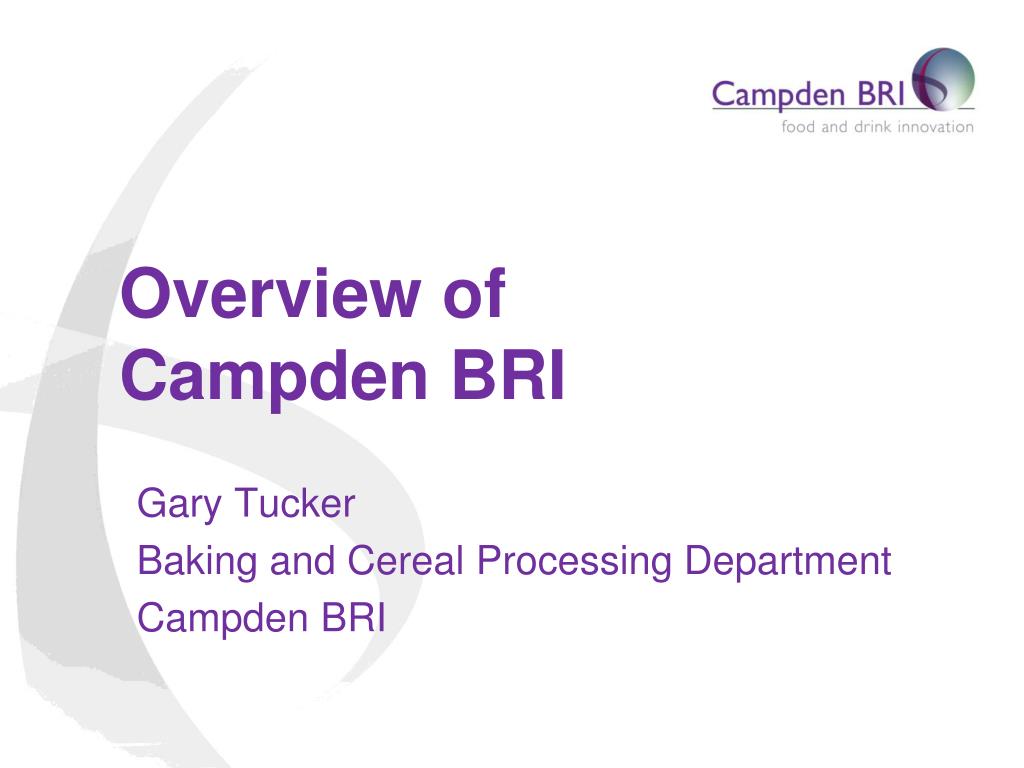 Campden BRI
food and drink innovation

Overview of Campden BRI

Gary Tucker
Baking and Cereal Processing Department
Campden BRI